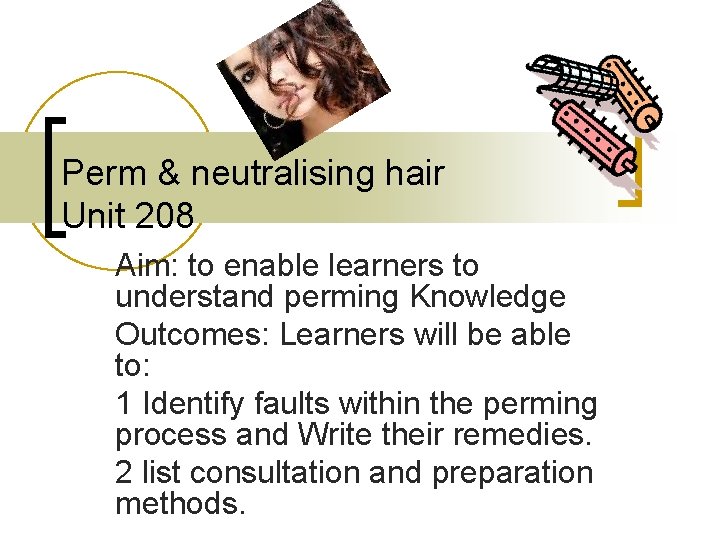 Perm & neutralising hair
Unit 208

Aim: to enable learners to understand perming Knowledge

Outcomes: Learners will be able to:

1 Identify faults within the perming process and Write their remedies.

2 list consultation and preparation methods.